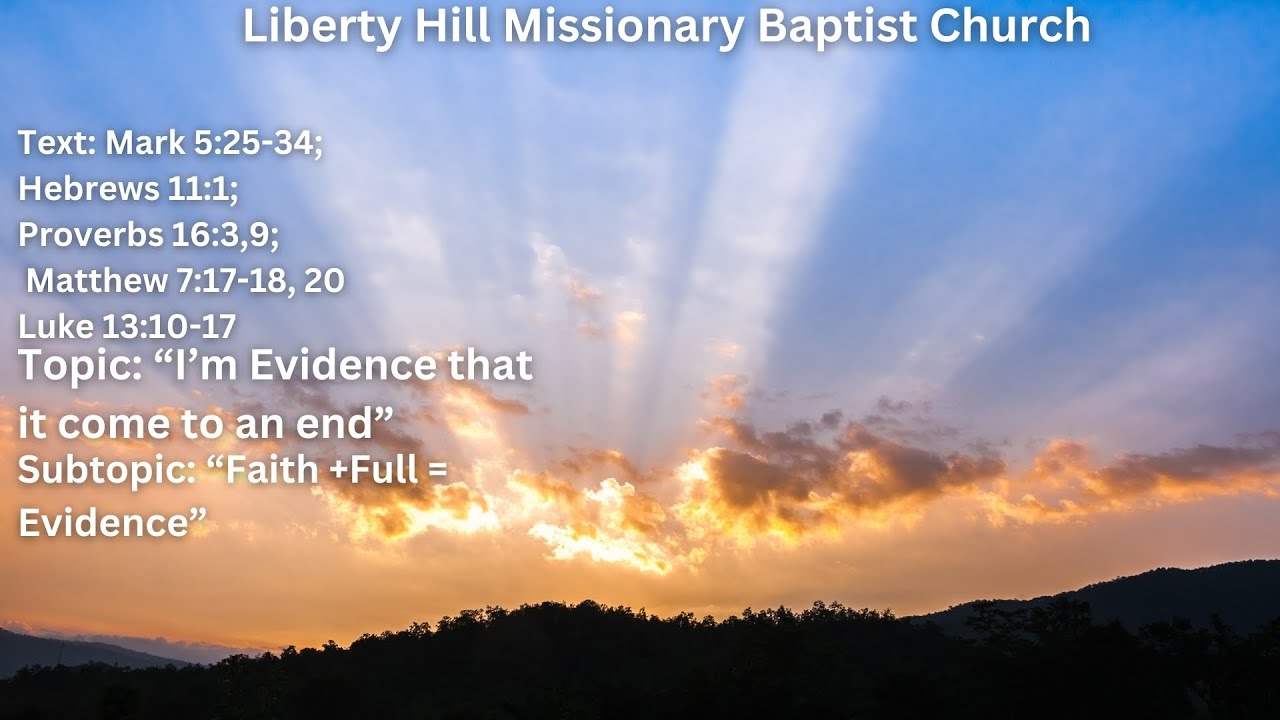 Liberty Hill Missionary Baptist Church

Text: Mark 5:25-34;
Hebrews 11:1;
Proverbs 16:3,9;
Matthew 7:17-18, 20
Luke 13:10-17

Topic: “I’m Evidence that it come to an end”

Subtopic: “Faith +Full = Evidence”